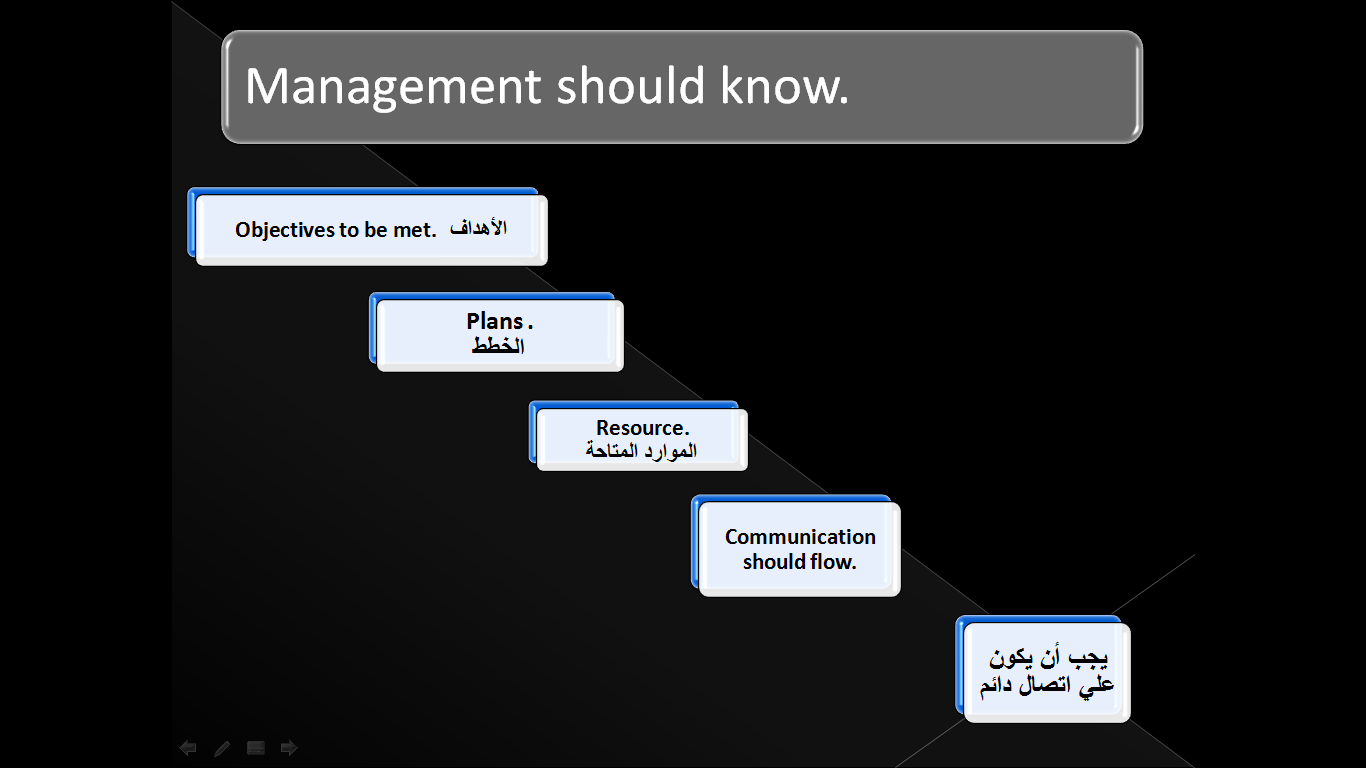 Management should know.

Objectives to be met. الأهداف

Plans .
الخطط

Resource.
الموارد المتاحة

Communication should flow.

يجب أن يكون
علي اتصال دائم